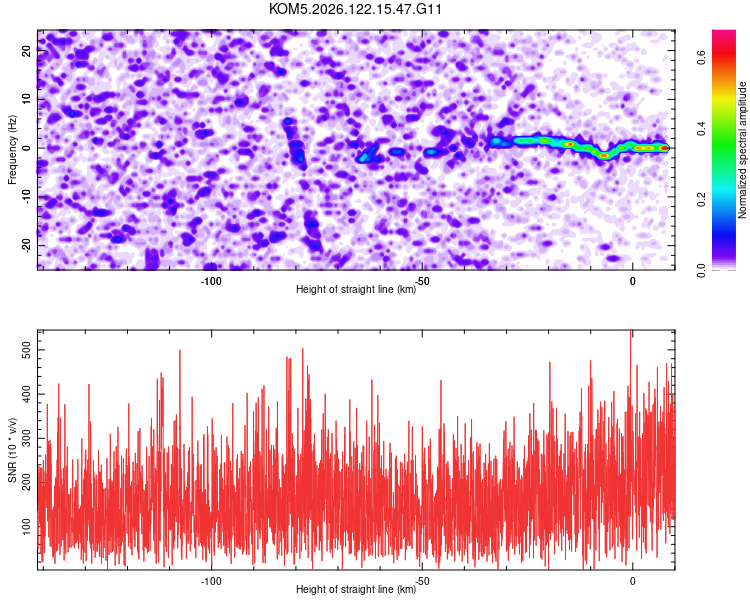 KOM5.2026.122.15.47.G11

Frequency (Hz)

20
10
0
-10
-20

-100
-50
0

Height of straight line (km)

Normalized spectral amplitude

0.0
0.2
0.4
0.6

SNR (10 * v/v)

500
400
300
200
100

-100
-50
0

Height of straight line (km)